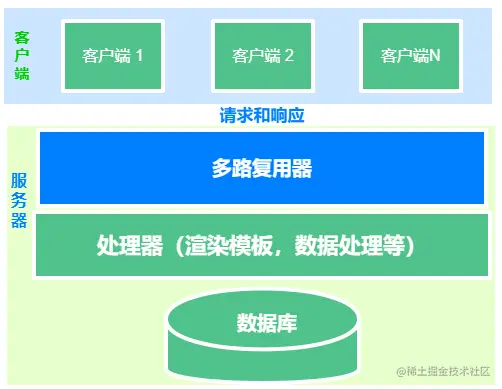 客户端

客户端 1

客户端 2

客户端N

请求和响应

服务器

多路复用器

处理器（渲染模板，数据处理等）

数据库

@稀土掘金技术社区